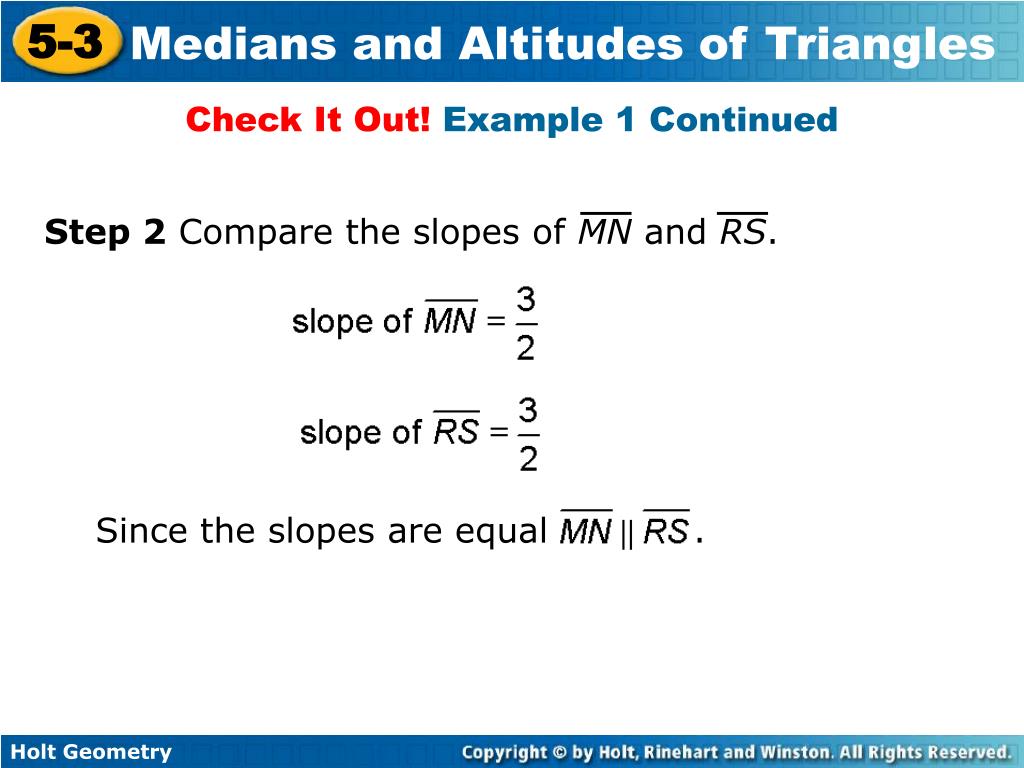 5-3 Medians and Altitudes of Triangles

Check It Out! Example 1 Continued

Step 2 Compare the slopes of $\overline{MN}$ and $\overline{RS}$.

slope of $\overline{MN} = \frac{3}{2}$

slope of $\overline{RS} = \frac{3}{2}$

Since the slopes are equal $\overline{MN} \parallel \overline{RS}$.

Holt Geometry

Copyright © by Holt, Rinehart and Winston. All Rights Reserved.